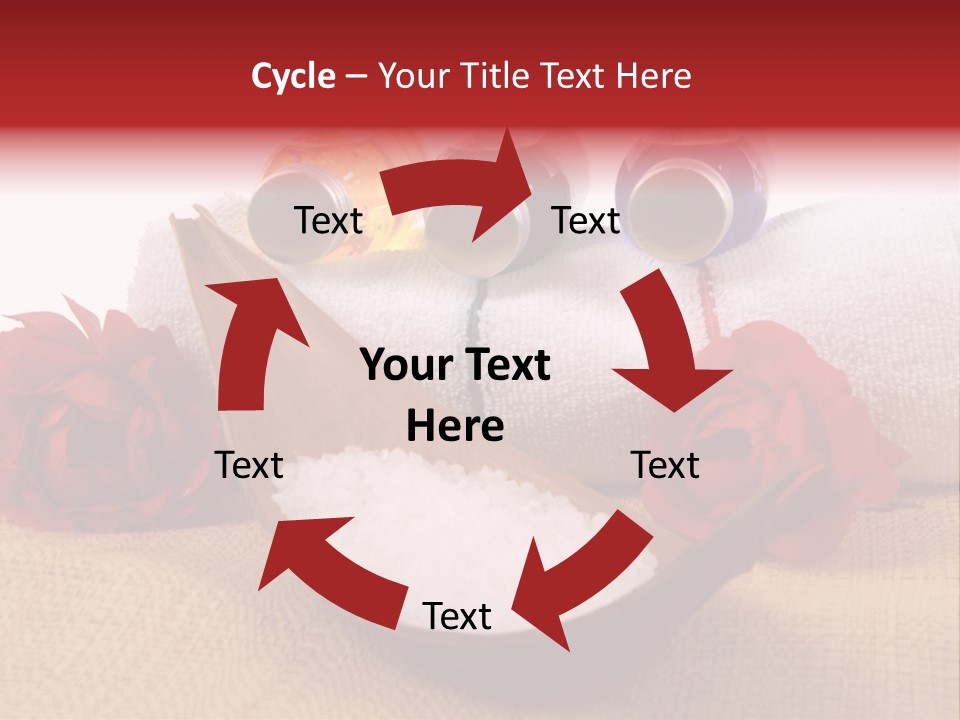 Cycle – Your Title Text Here

Text

Text

Your Text Here

Text

Text

Text